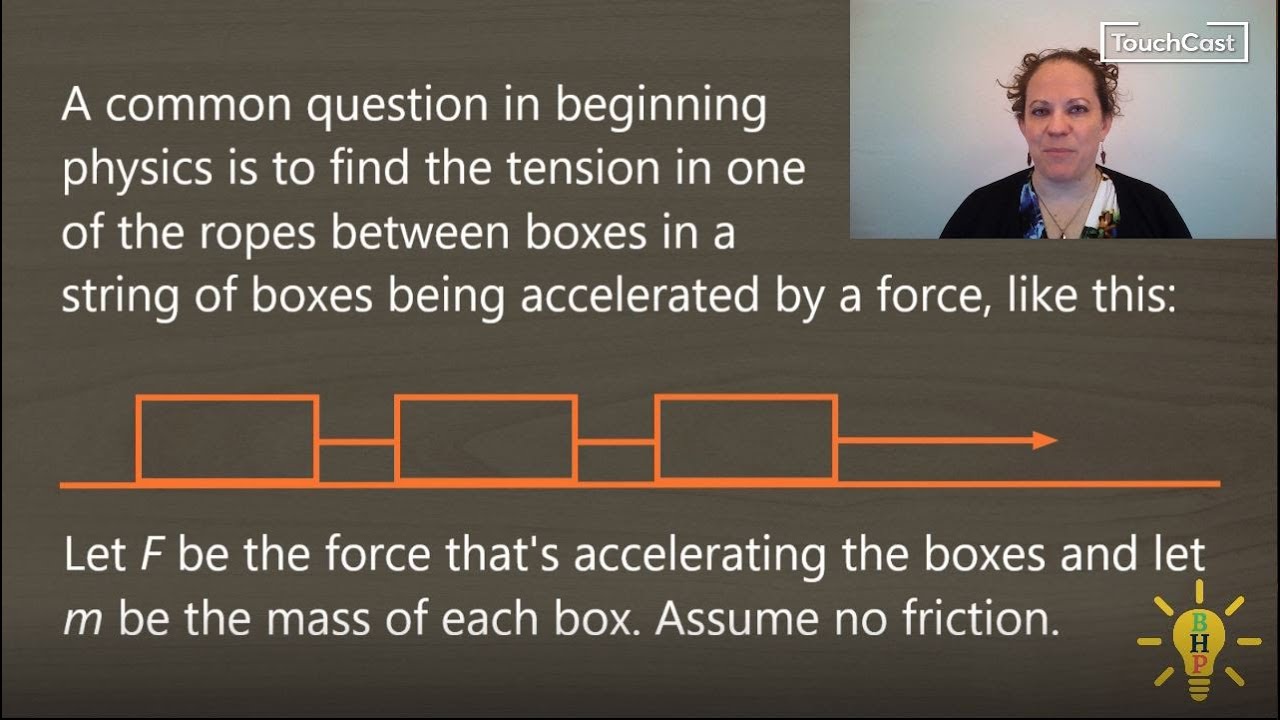 TouchCast

A common question in beginning physics is to find the tension in one of the ropes between boxes in a string of boxes being accelerated by a force, like this:

Let $F$ be the force that's accelerating the boxes and let $m$ be the mass of each box. Assume no friction.

B
H
P